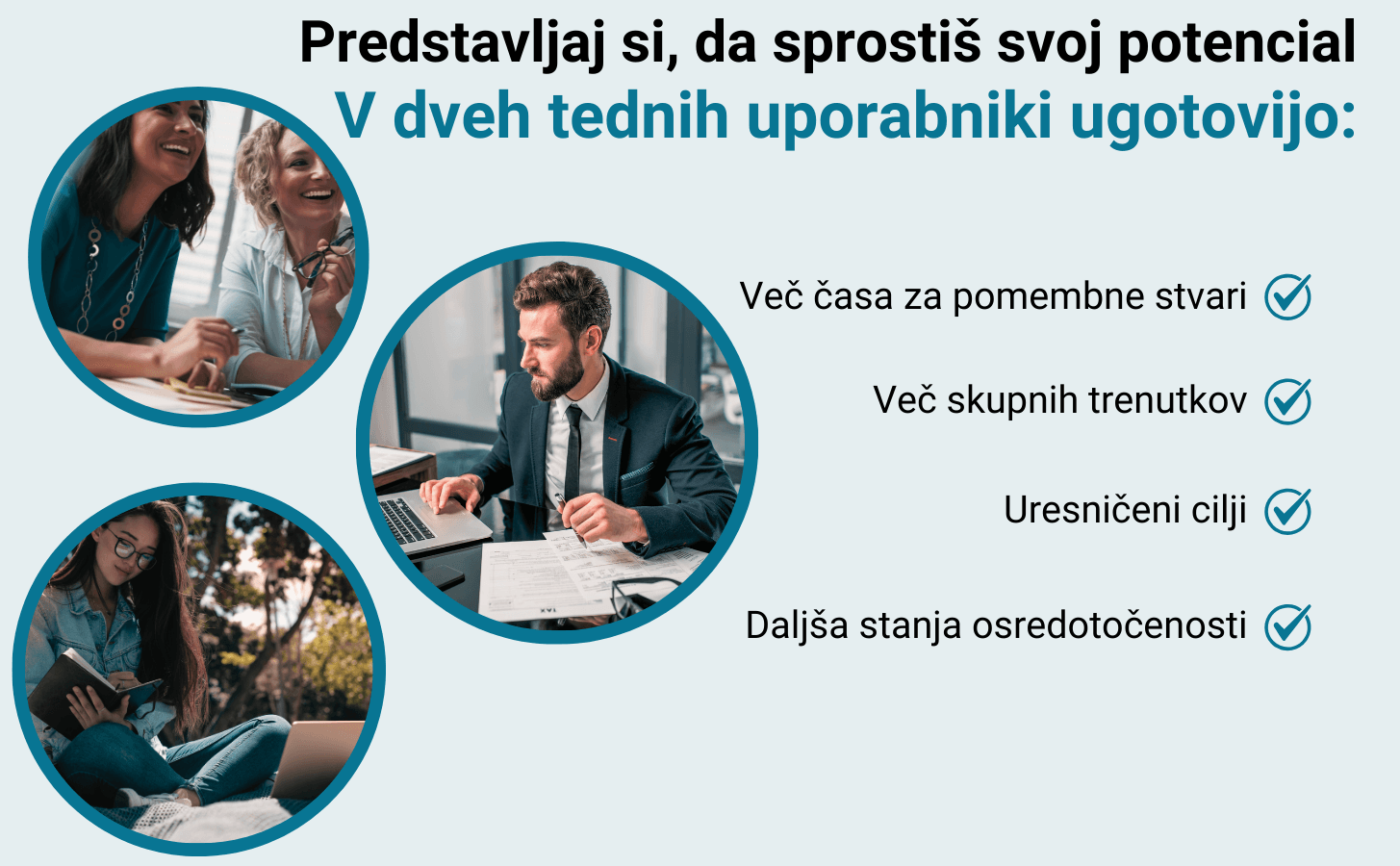 Predstavljaj si, da sprostiš svoj potencial
V dveh tednih uporabniki ugotovijo:

Več časa za pomembne stvari

Več skupnih trenutkov

Uresničeni cilji

Daljša stanja osredotočenosti

TAX